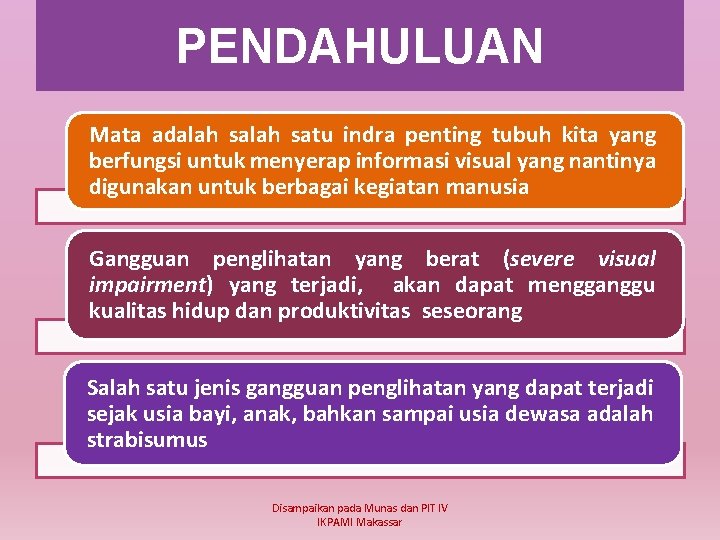 PENDAHULUAN

Mata adalah salah satu indra penting tubuh kita yang berfungsi untuk menyerap informasi visual yang nantinya digunakan untuk berbagai kegiatan manusia

Gangguan penglihatan yang berat (severe visual impairment) yang terjadi, akan dapat mengganggu kualitas hidup dan produktivitas seseorang

Salah satu jenis gangguan penglihatan yang dapat terjadi sejak usia bayi, anak, bahkan sampai usia dewasa adalah strabisumus

Disampaikan pada Munas dan PIT IV
IKPAMI Makassar